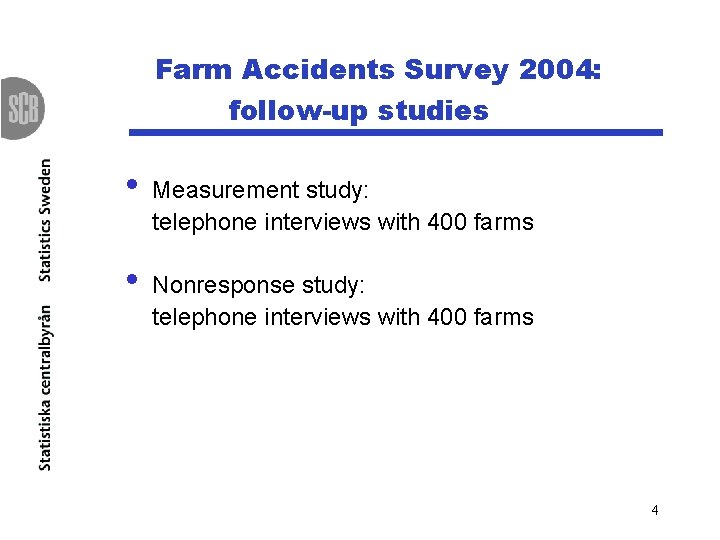 SCB

Statistiska centralbyrån Statistics Sweden

Farm Accidents Survey 2004: follow-up studies

• Measurement study: telephone interviews with 400 farms

• Nonresponse study: telephone interviews with 400 farms

4